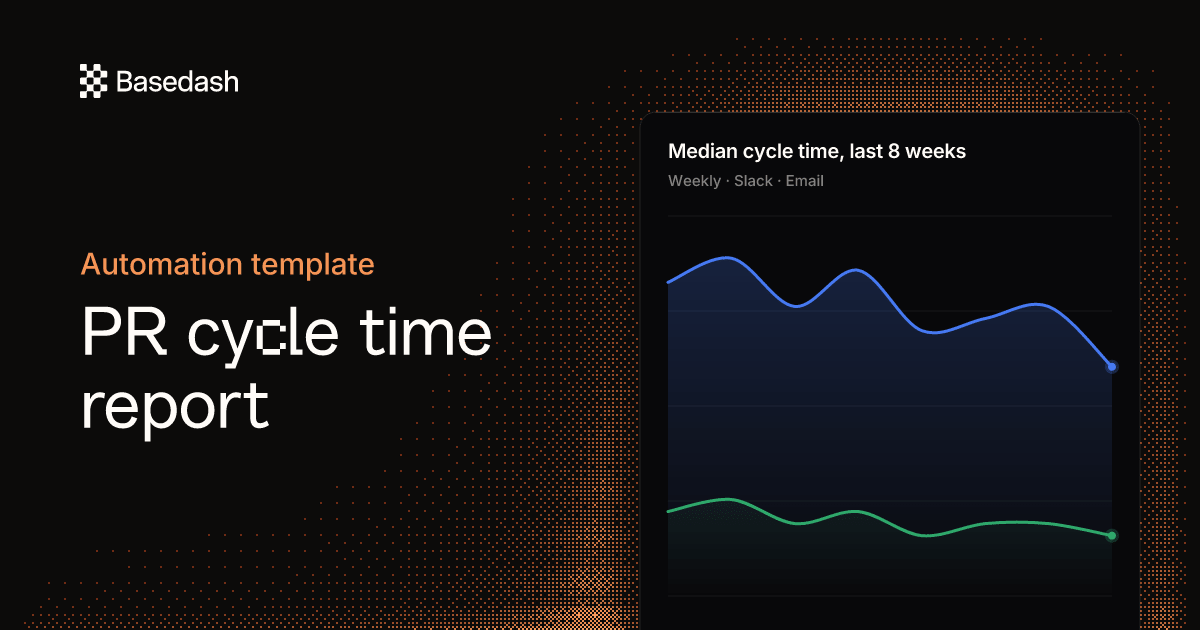 Basedash

Automation template

PR cycle time report

Median cycle time, last 8 weeks

Weekly · Slack · Email